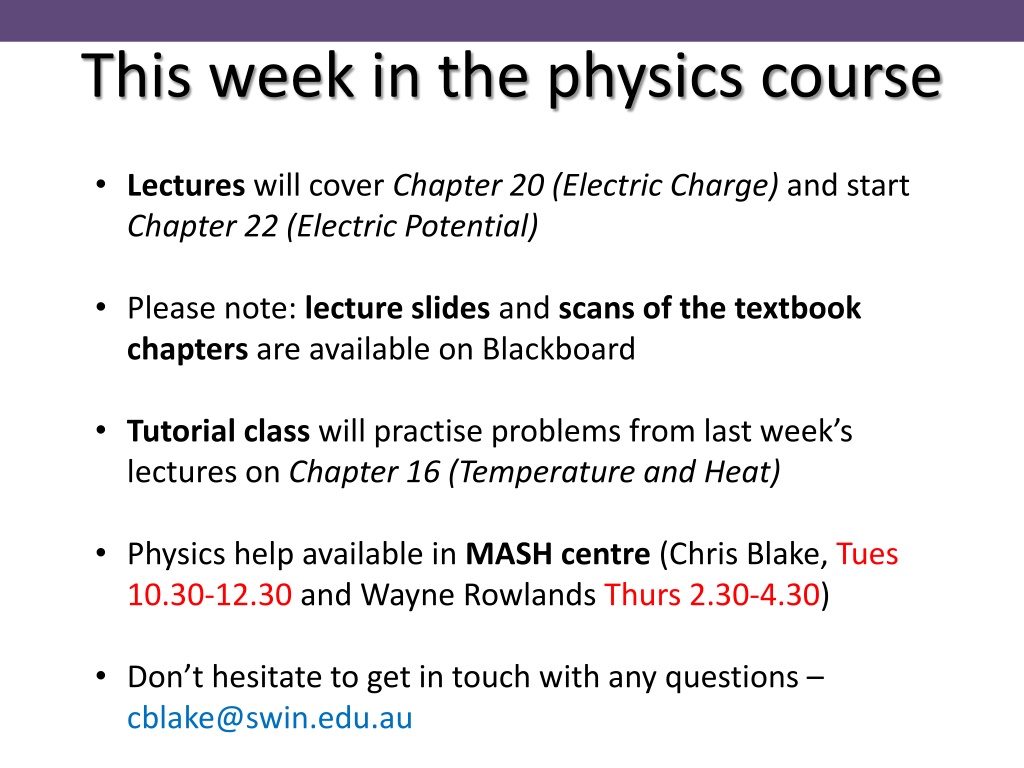 This week in the physics course

• Lectures will cover Chapter 20 (Electric Charge) and start Chapter 22 (Electric Potential)

• Please note: lecture slides and scans of the textbook chapters are available on Blackboard

• Tutorial class will practise problems from last week's lectures on Chapter 16 (Temperature and Heat)

• Physics help available in MASH centre (Chris Blake, Tues 10.30-12.30 and Wayne Rowlands Thurs 2.30-4.30)

• Don't hesitate to get in touch with any questions – cblake@swin.edu.au